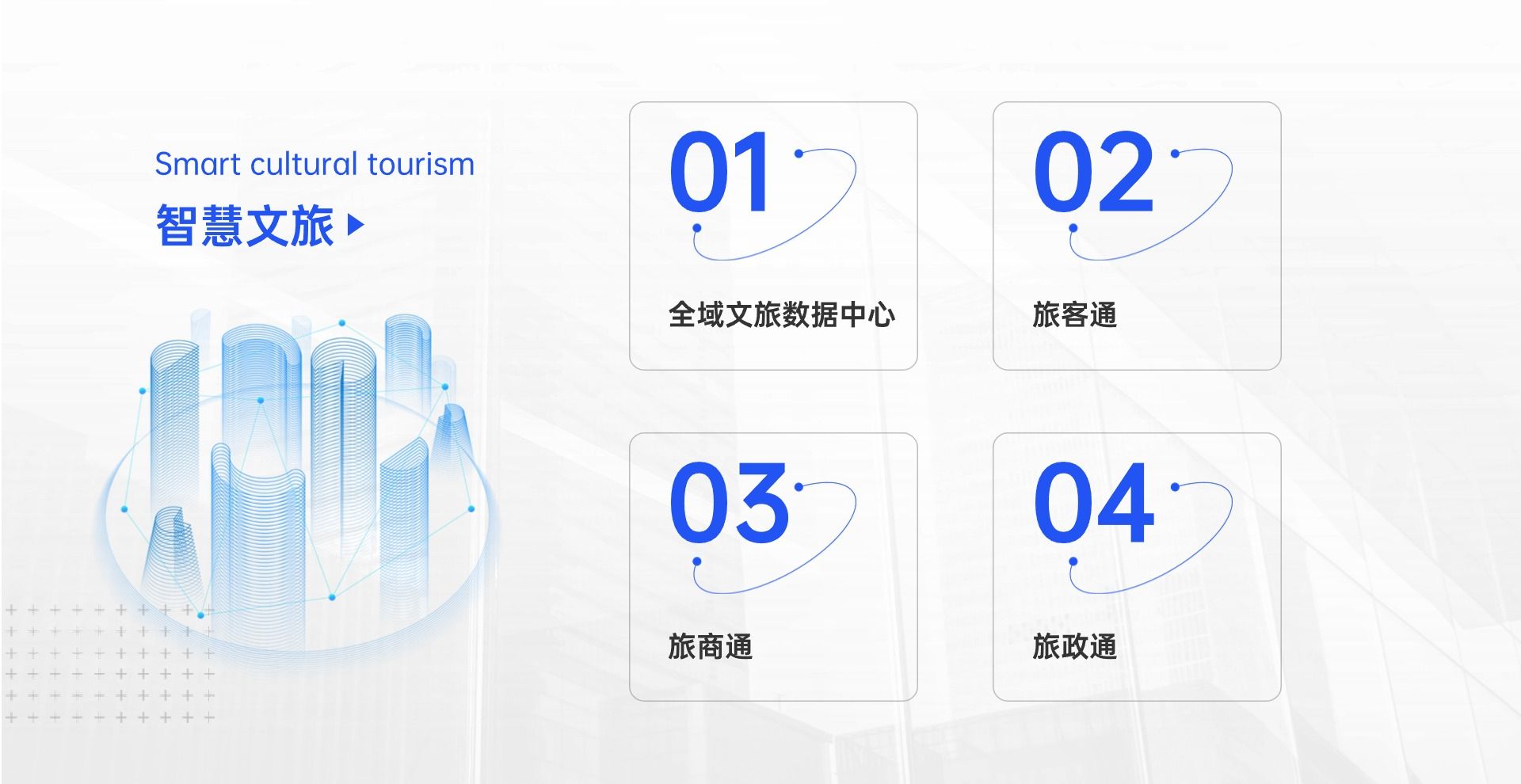 Smart cultural tourism
智慧文旅

01
全域文旅数据中心

02
旅客通

03
旅商通

04
旅政通